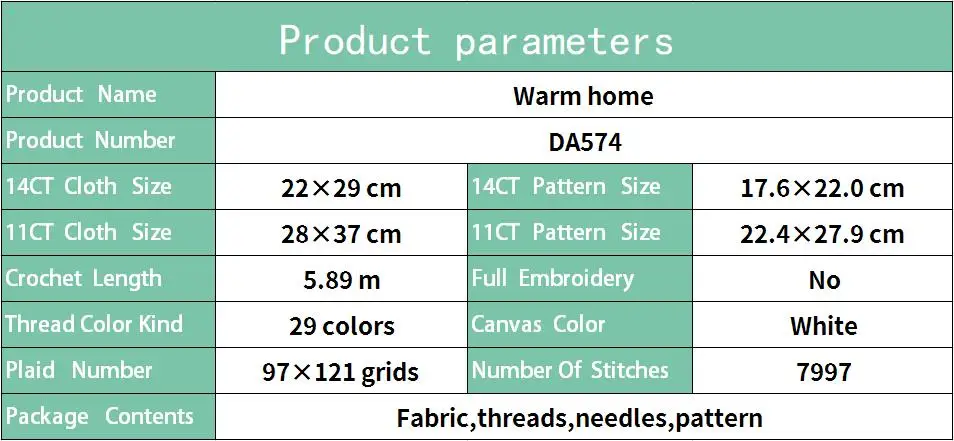 Product parameters

| Product Name | Warm home | | |
|---|---|---|---|
| Product Number | DA574 | | |
| 14CT Cloth Size | 22×29 cm | 14CT Pattern Size | 17.6×22.0 cm |
| 11CT Cloth Size | 28×37 cm | 11CT Pattern Size | 22.4×27.9 cm |
| Crochet Length | 5.89 m | Full Embroidery | No |
| Thread Color Kind | 29 colors | Canvas Color | White |
| Plaid Number | 97×121 grids | Number Of Stitches | 7997 |
| Package Contents | Fabric,threads,needles,pattern | | |